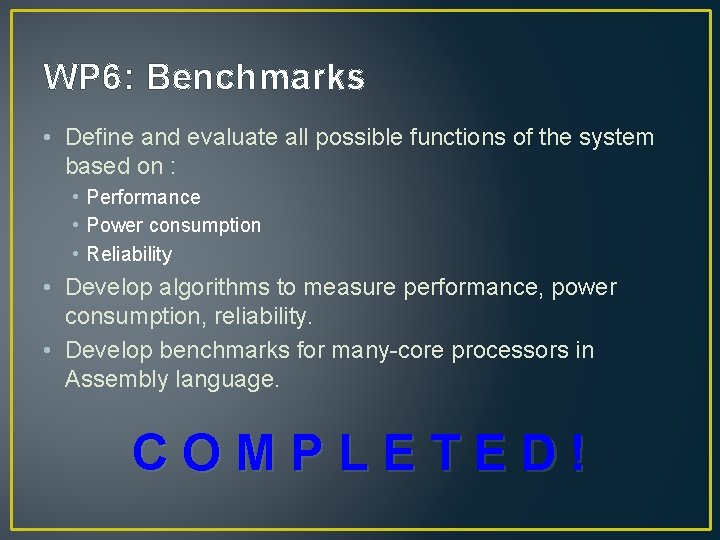 WP6: Benchmarks

• Define and evaluate all possible functions of the system based on :
  • Performance
  • Power consumption
  • Reliability
• Develop algorithms to measure performance, power consumption, reliability.
• Develop benchmarks for many-core processors in Assembly language.

C O M P L E T E D !